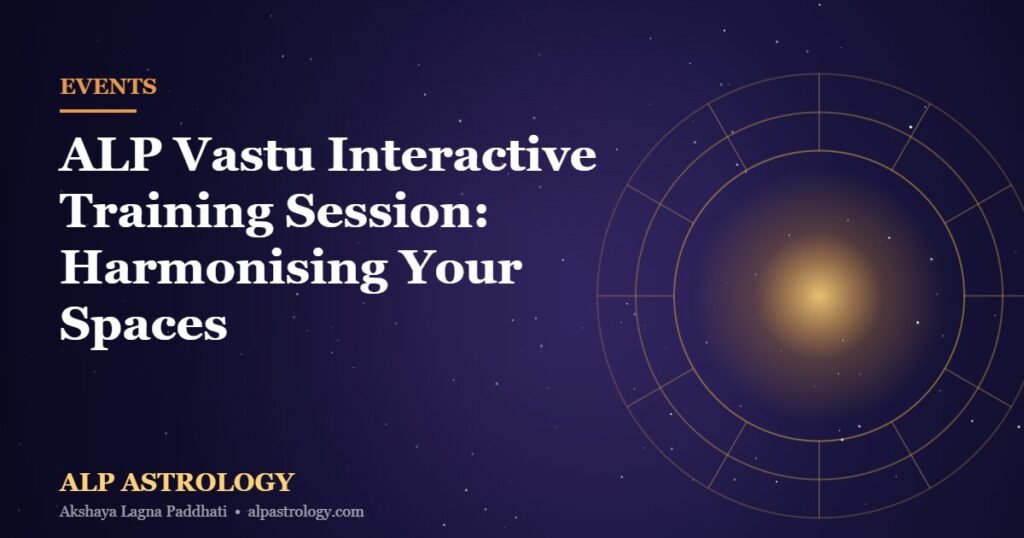 EVENTS

ALP Vastu Interactive Training Session: Harmonising Your Spaces

ALP ASTROLOGY

Akshaya Lagna Paddhati • alpastrology.com